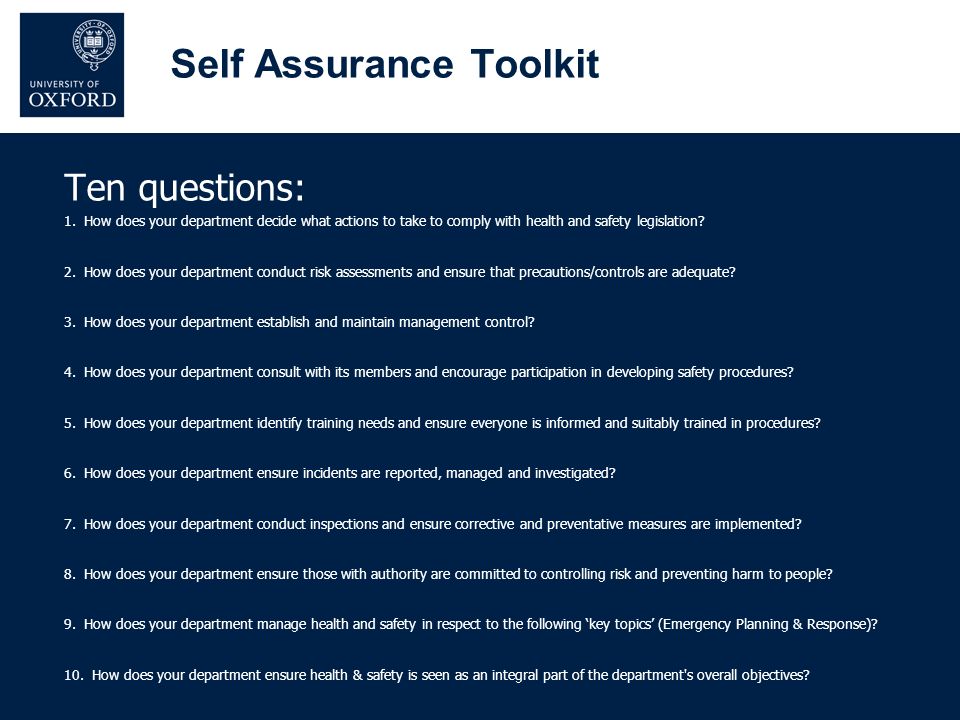 UNIVERSITY OF
OXFORD

Self Assurance Toolkit

Ten questions:

1. How does your department decide what actions to take to comply with health and safety legislation?

2. How does your department conduct risk assessments and ensure that precautions/controls are adequate?

3. How does your department establish and maintain management control?

4. How does your department consult with its members and encourage participation in developing safety procedures?

5. How does your department identify training needs and ensure everyone is informed and suitably trained in procedures?

6. How does your department ensure incidents are reported, managed and investigated?

7. How does your department conduct inspections and ensure corrective and preventative measures are implemented?

8. How does your department ensure those with authority are committed to controlling risk and preventing harm to people?

9. How does your department manage health and safety in respect to the following ‘key topics’ (Emergency Planning & Response)?

10. How does your department ensure health & safety is seen as an integral part of the department's overall objectives?